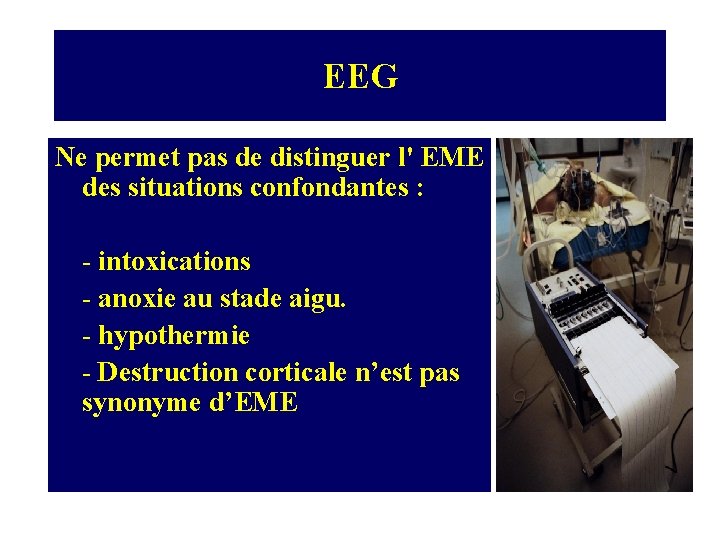 EEG

Ne permet pas de distinguer l' EME des situations confondantes :

- intoxications
- anoxie au stade aigu.
- hypothermie
- Destruction corticale n'est pas synonyme d'EME